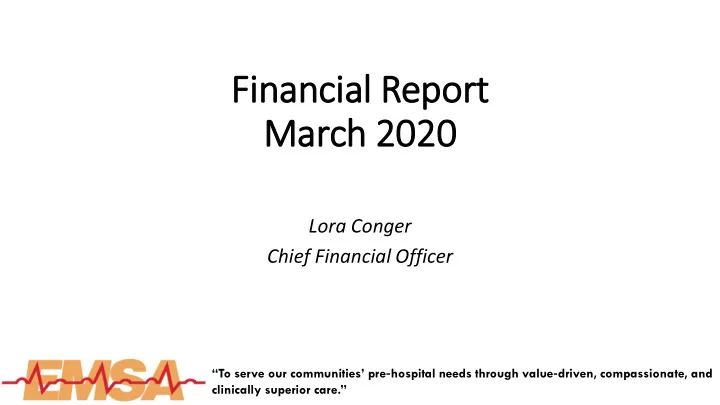 Financial Report
March 2020

Lora Conger
Chief Financial Officer

EMSA

"To serve our communities' pre-hospital needs through value-driven, compassionate, and clinically superior care."